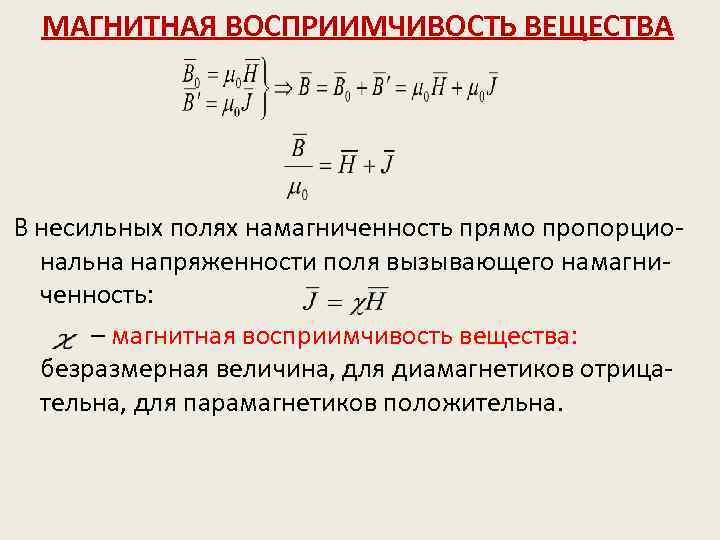 МАГНИТНАЯ ВОСПРИИМЧИВОСТЬ ВЕЩЕСТВА

$\left.\begin{array}{l}\overline{B}_0 = \mu_0 \overline{H} \\ \overline{B}' = \mu_0 \overline{J}\end{array}\right\} \Rightarrow \overline{B} = \overline{B}_0 + \overline{B}' = \mu_0 \overline{H} + \mu_0 \overline{J}$

$\frac{\overline{B}}{\mu_0} = \overline{H} + \overline{J}$

В несильных полях намагниченность прямо пропорциональна напряженности поля вызывающего намагниченность: $\overline{J} = \chi \overline{H}$

$\chi$ – магнитная восприимчивость вещества: безразмерная величина, для диамагнетиков отрицательна, для парамагнетиков положительна.